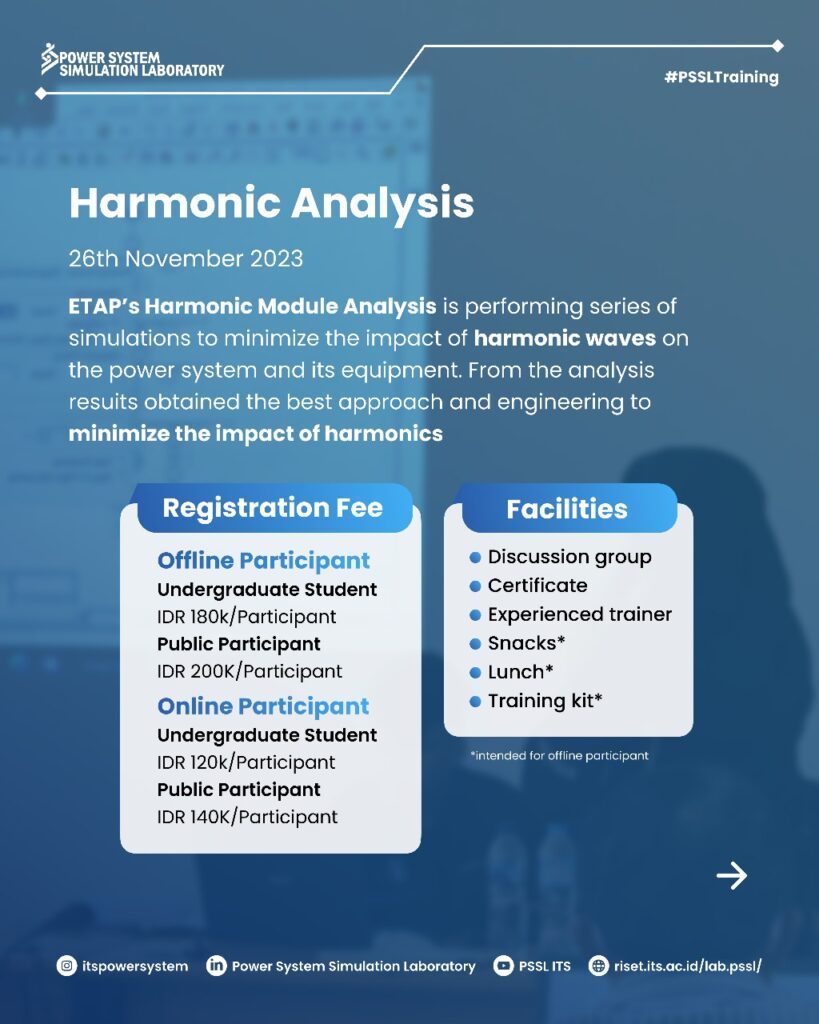 POWER SYSTEM SIMULATION LABORATORY

#PSSLTraining

Harmonic Analysis

26th November 2023

ETAP's Harmonic Module Analysis is performing series of simulations to minimize the impact of harmonic waves on the power system and its equipment. From the analysis results obtained the best approach and engineering to minimize the impact of harmonics

Registration Fee

Offline Participant
Undergraduate Student
IDR 180k/Participant
Public Participant
IDR 200K/Participant

Online Participant
Undergraduate Student
IDR 120k/Participant
Public Participant
IDR 140K/Participant

Facilities

Discussion group
Certificate
Experienced trainer
Snacks*
Lunch*
Training kit*

*intended for offline participant

itspowersystem Power System Simulation Laboratory PSSL ITS riset.its.ac.id/lab.pssl/